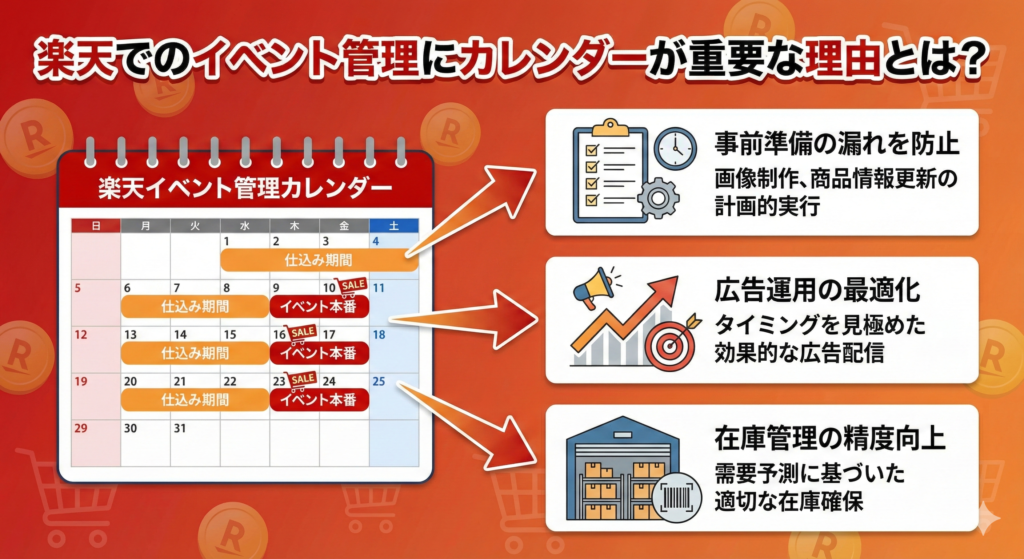 楽天でのイベント管理にカレンダーが重要な理由とは?

楽天イベント管理カレンダー

| 日 | 月 | 火 | 水 | 木 | 金 | 土 |
|---|---|---|---|---|---|---|
| | | | 1 | 2 | 3 | 4 |
| | | | 仕込み期間 | | | |
| 5 | 6 | 7 | 8 | 9 | 10 SALE | 11 |
| | 仕込み期間 | | | イベント本番 | | |
| 12 | 13 | 14 | 15 | 16 SALE | 17 | 18 |
| | 仕込み期間 | | | イベント本番 | | |
| 19 | 20 | 21 | 22 | 23 SALE | 24 | 25 |
| | 仕込み期間 | | | イベント本番 | | |
| 29 | 30 | 31 | | | | |

事前準備の漏れを防止
画像制作、商品情報更新の計画的実行

広告運用の最適化
タイミングを見極めた効果的な広告配信

在庫管理の精度向上
需要予測に基づいた適切な在庫確保